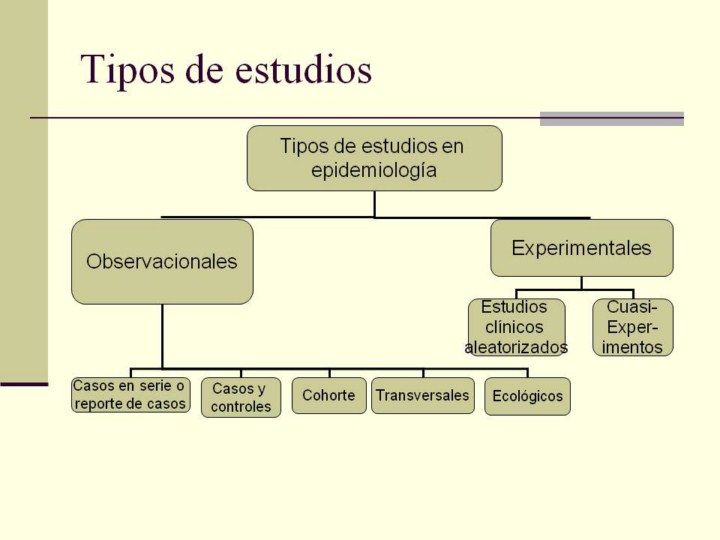 Tipos de estudios

Tipos de estudios en epidemiología

Observacionales

Experimentales

Estudios clínicos aleatorizados

Cuasi-Experimentos

Casos en serie o reporte de casos

Casos y controles

Cohorte

Transversales

Ecológicos